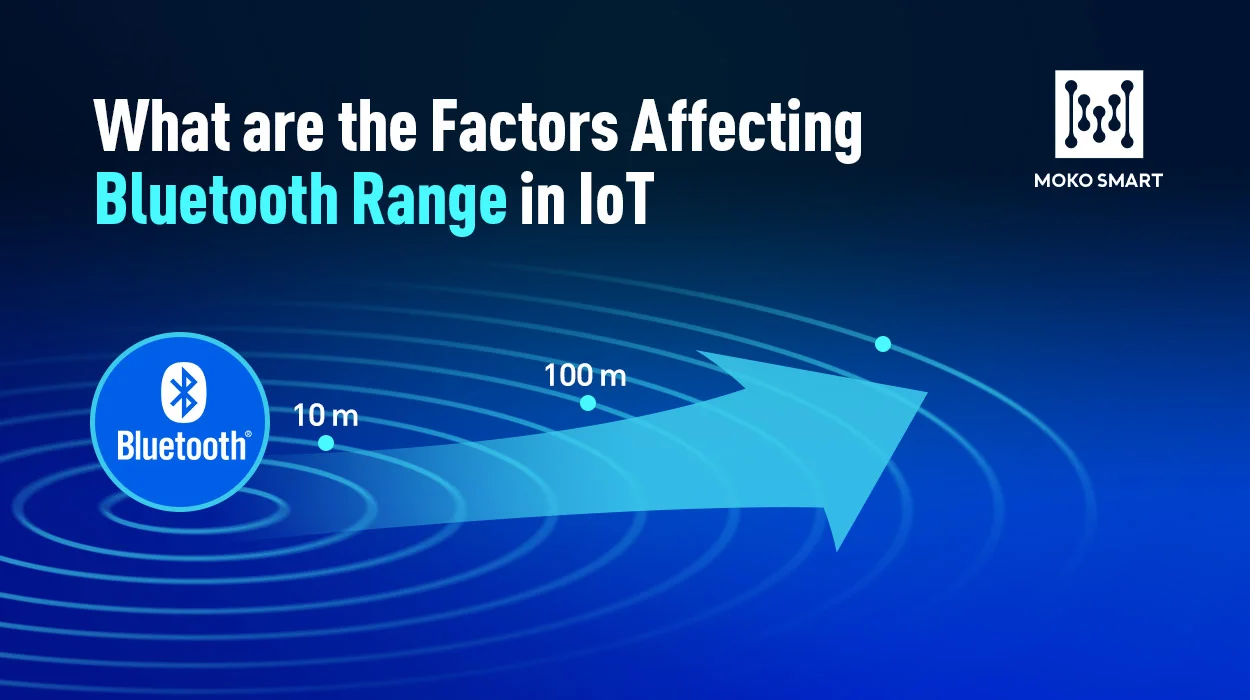 What are the Factors Affecting Bluetooth Range in IoT

MOKO SMART

Bluetooth®

10 m

100 m